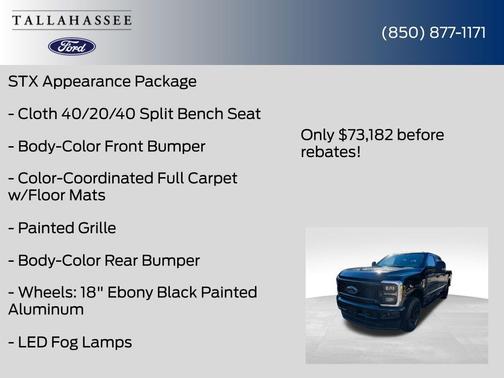 TALLAHASSEE

Ford

(850) 877-1171

STX Appearance Package

- Cloth 40/20/40 Split Bench Seat

- Body-Color Front Bumper

- Color-Coordinated Full Carpet w/Floor Mats

- Painted Grille

- Body-Color Rear Bumper

- Wheels: 18" Ebony Black Painted Aluminum

- LED Fog Lamps

Only $73,182 before rebates!